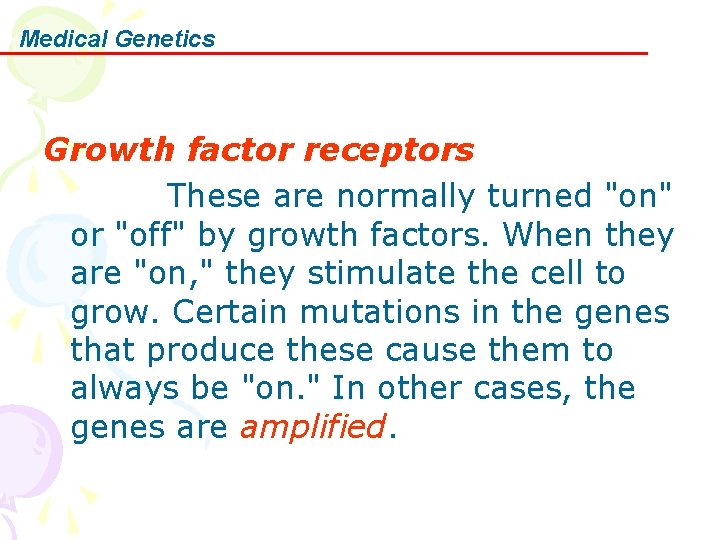 Medical Genetics

Growth factor receptors

These are normally turned "on" or "off" by growth factors. When they are "on," they stimulate the cell to grow. Certain mutations in the genes that produce these cause them to always be "on." In other cases, the genes are amplified.